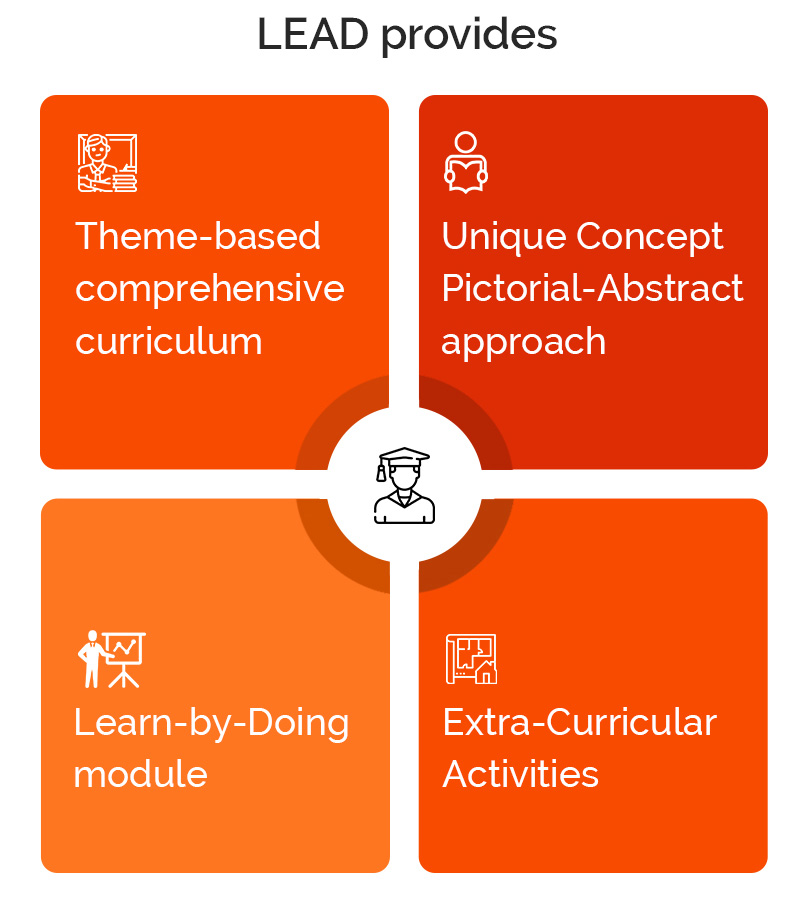 LEAD provides

Theme-based comprehensive curriculum

Unique Concept Pictorial-Abstract approach

Learn-by-Doing module

Extra-Curricular Activities